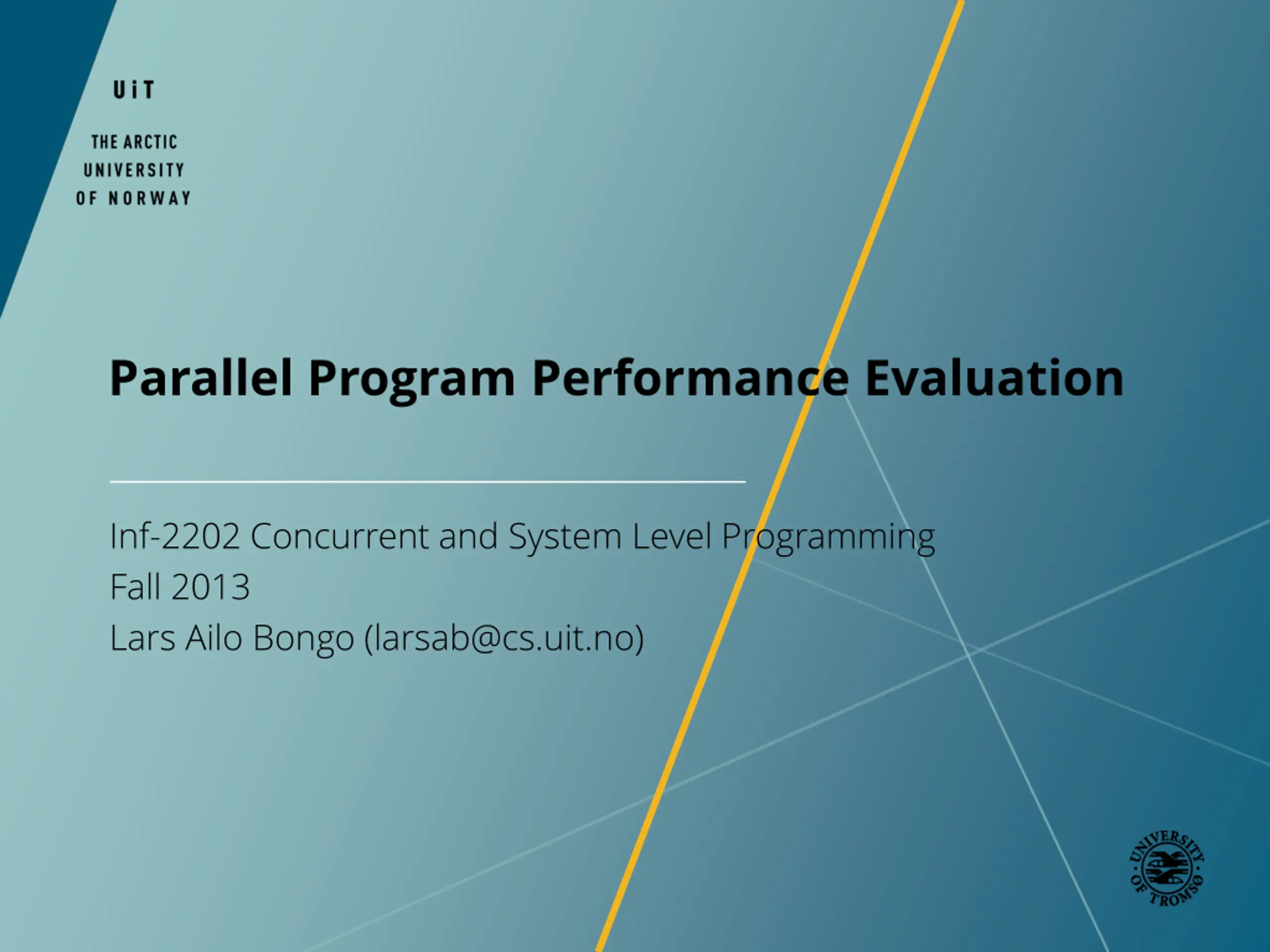 UiT
THE ARCTIC UNIVERSITY OF NORWAY

Parallel Program Performance Evaluation

Inf-2202 Concurrent and System Level Programming
Fall 2013
Lars Ailo Bongo (larsab@cs.uit.no)

UNIVERSITY OF TROMSØ